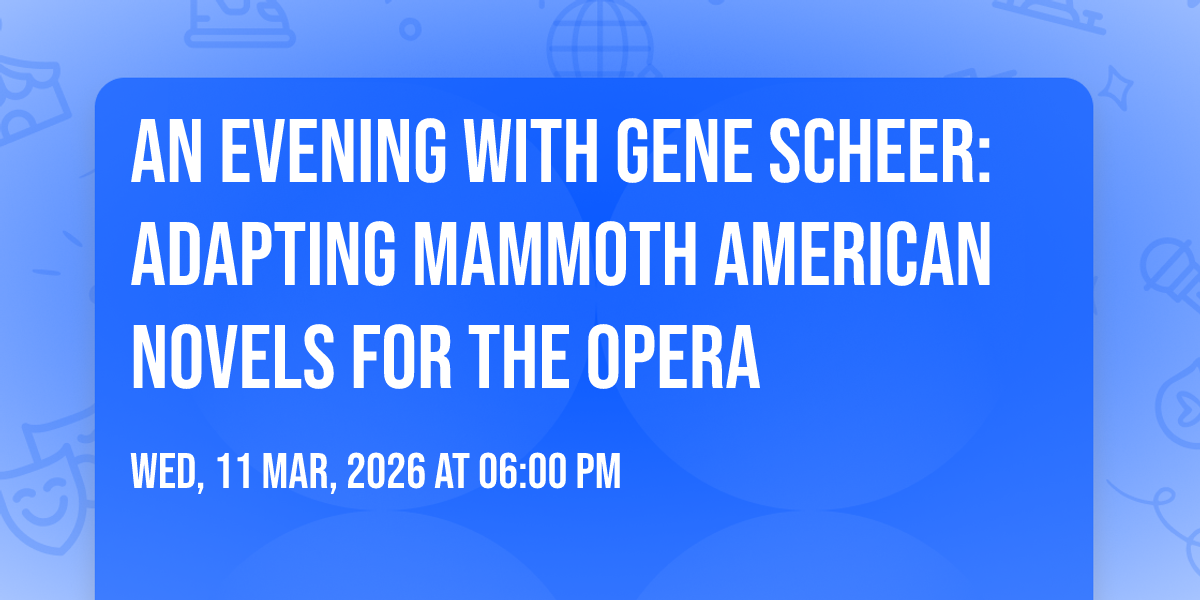 AN EVENING WITH GENE SCHEER: ADAPTING MAMMOTH AMERICAN NOVELS FOR THE OPERA

WED, 11 MAR, 2026 AT 06:00 PM